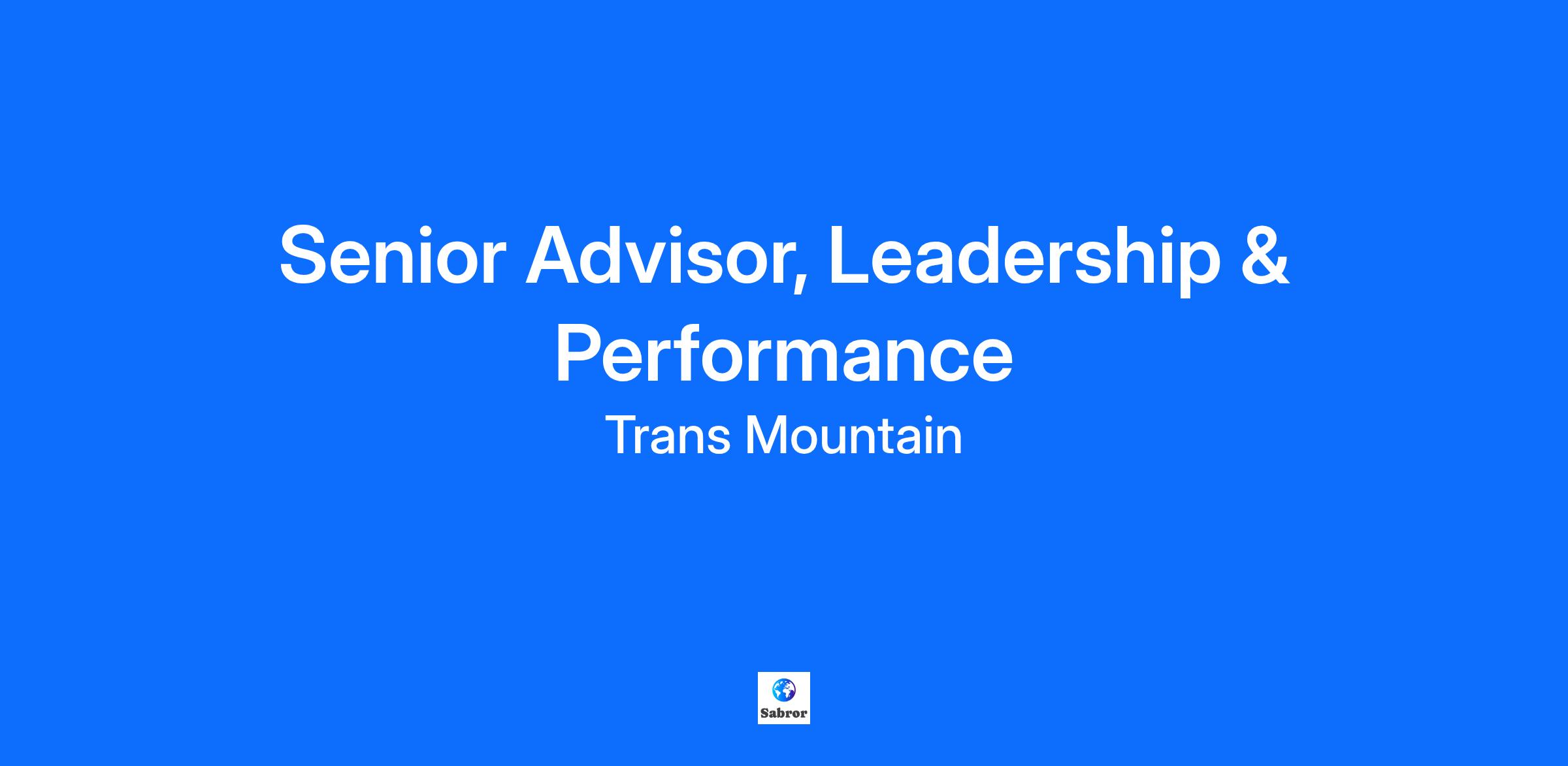 Senior Advisor, Leadership & Performance

Trans Mountain

Sabror